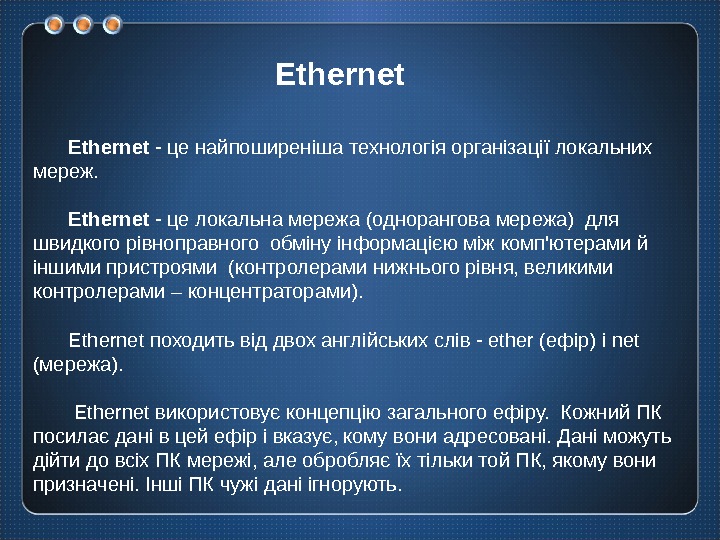 Ethernet

Ethernet - це найпоширеніша технологія організації локальних мереж.

Ethernet - це локальна мережа (однорангова мережа) для швидкого рівноправного обміну інформацією між комп'ютерами й іншими пристроями (контролерами нижнього рівня, великими контролерами – концентраторами).

Ethernet походить від двох англійських слів - ether (ефір) і net (мережа).

Ethernet використовує концепцію загального ефіру. Кожний ПК посилає дані в цей ефір і вказує, кому вони адресовані. Дані можуть дійти до всіх ПК мережі, але обробляє їх тільки той ПК, якому вони призначені. Інші ПК чужі дані ігнорують.